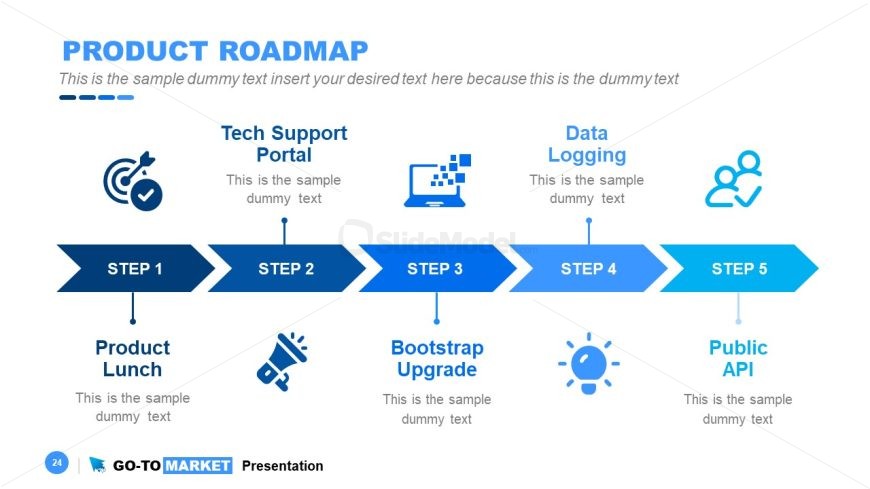 PRODUCT ROADMAP

This is the sample dummy text insert your desired text here because this is the dummy text

Tech Support Portal

This is the sample dummy text

Data Logging

This is the sample dummy text

SlideModel

STEP 1

STEP 2

STEP 3

STEP 4

STEP 5

Product Lunch

This is the sample dummy text

Bootstrap Upgrade

This is the sample dummy text

Public API

This is the sample dummy text

24

GO-TO MARKET Presentation